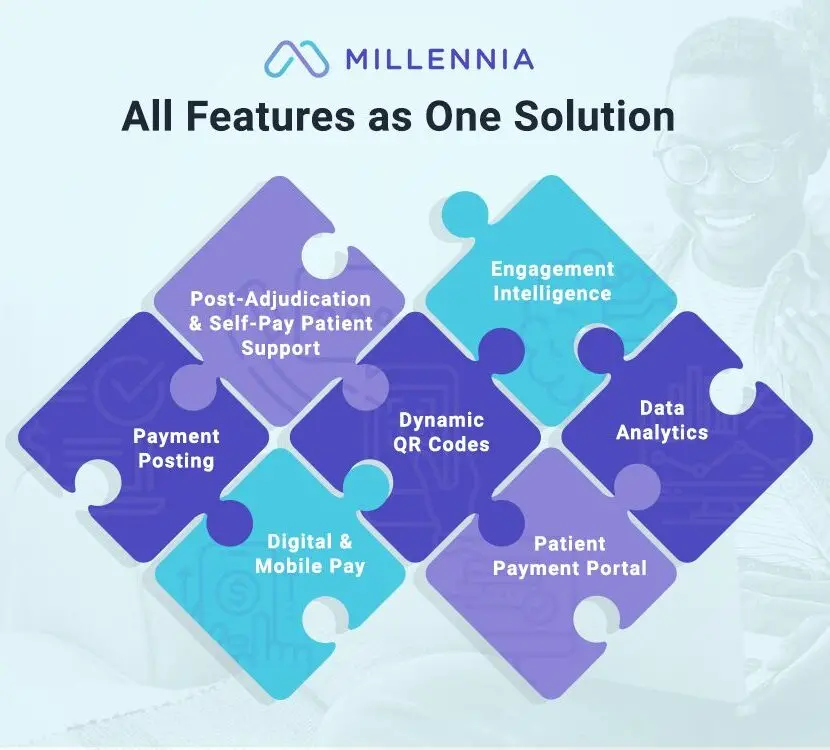 MILLENNIA

All Features as One Solution

Post-Adjudication & Self-Pay Patient Support

Engagement Intelligence

Payment Posting

Dynamic QR Codes

Data Analytics

Digital & Mobile Pay

Patient Payment Portal